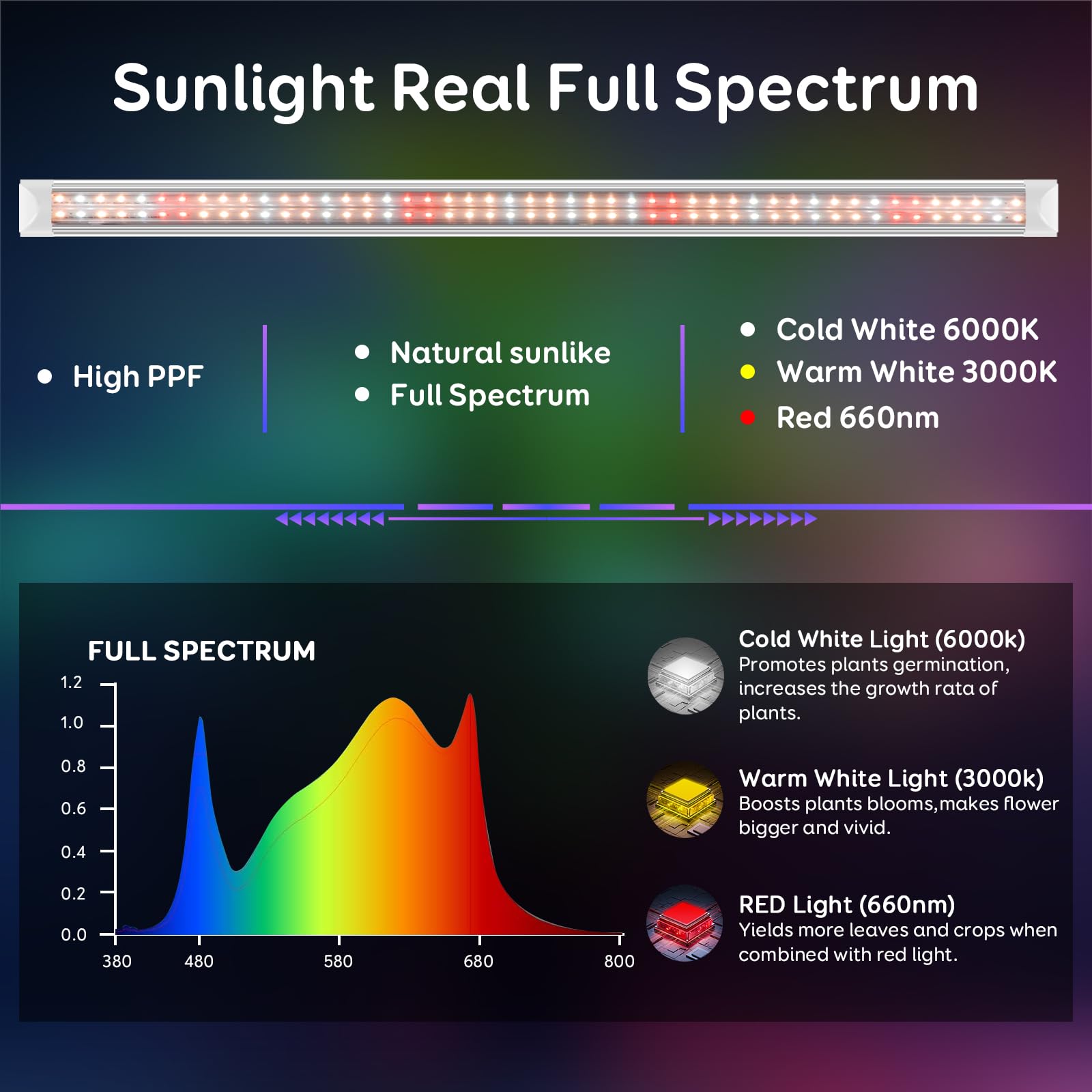 Sunlight Real Full Spectrum

• High PPF

• Natural sunlike
• Full Spectrum

• Cold White 6000K
• Warm White 3000K
• Red 660nm

FULL SPECTRUM

1.2
1.0
0.8
0.6
0.4
0.2
0.0

380 480 580 680 800

Cold White Light (6000k)
Promotes plants germination, increases the growth rata of plants.

Warm White Light (3000k)
Boosts plants blooms,makes flower bigger and vivid.

RED Light (660nm)
Yields more leaves and crops when combined with red light.